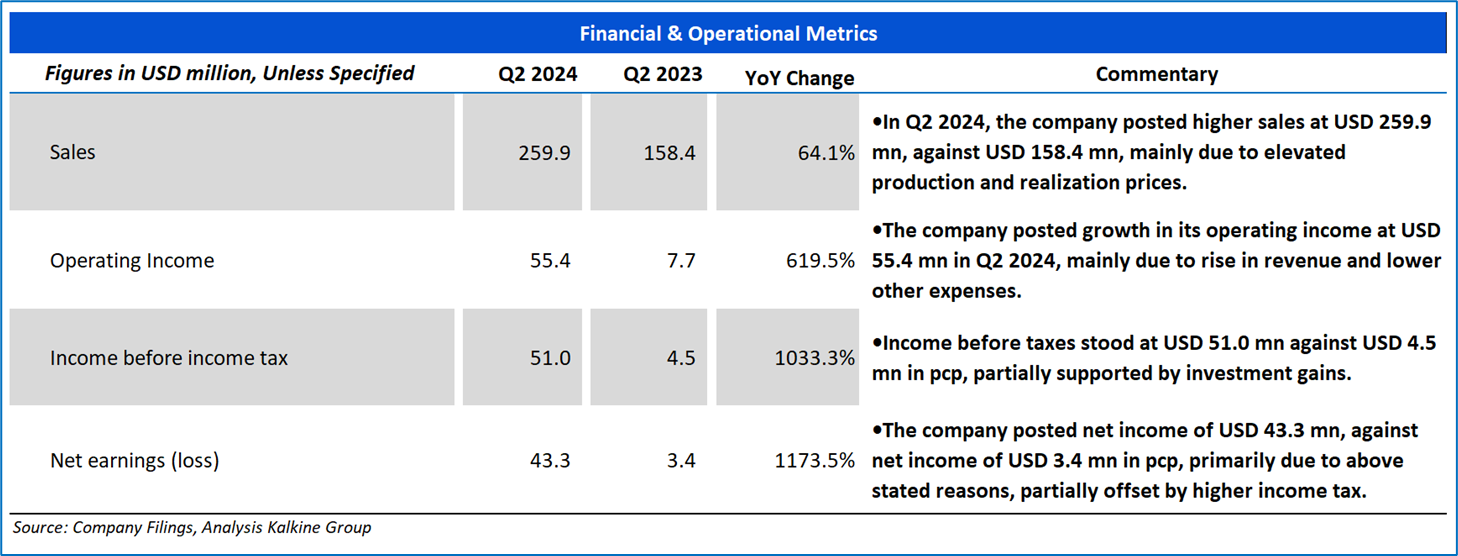 Financial & Operational Metrics

| Figures in USD million, Unless Specified | Q2 2024 | Q2 2023 | YoY Change | Commentary |
|---|---|---|---|---|
| Sales | 259.9 | 158.4 | 64.1% | •In Q2 2024, the company posted higher sales at USD 259.9 mn, against USD 158.4 mn, mainly due to elevated production and realization prices. |
| Operating Income | 55.4 | 7.7 | 619.5% | •The company posted growth in its operating income at USD 55.4 mn in Q2 2024, mainly due to rise in revenue and lower other expenses. |
| Income before income tax | 51.0 | 4.5 | 1033.3% | •Income before taxes stood at USD 51.0 mn against USD 4.5 mn in pcp, partially supported by investment gains. |
| Net earnings (loss) | 43.3 | 3.4 | 1173.5% | •The company posted net income of USD 43.3 mn, against net income of USD 3.4 mn in pcp, primarily due to above stated reasons, partially offset by higher income tax. |

Source: Company Filings, Analysis Kalkine Group